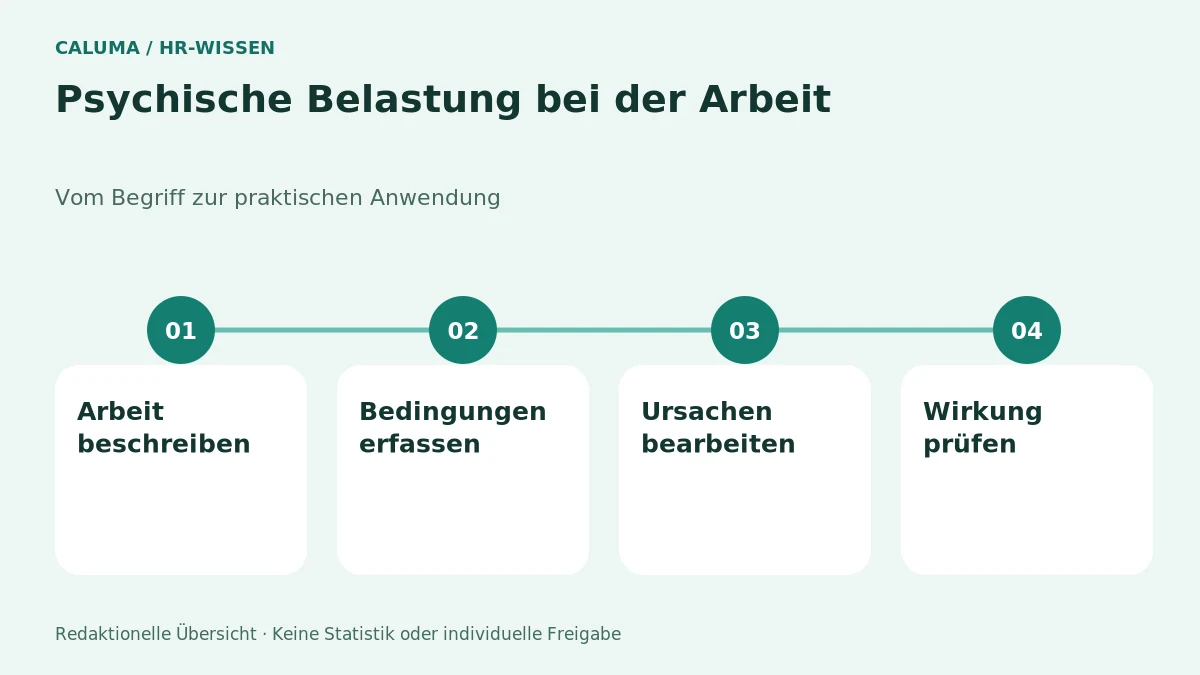 CALUMA / HR-WISSEN

Psychische Belastung bei der Arbeit

Vom Begriff zur praktischen Anwendung

01

Arbeit beschreiben

02

Bedingungen erfassen

03

Ursachen bearbeiten

04

Wirkung prüfen

Redaktionelle Übersicht · Keine Statistik oder individuelle Freigabe